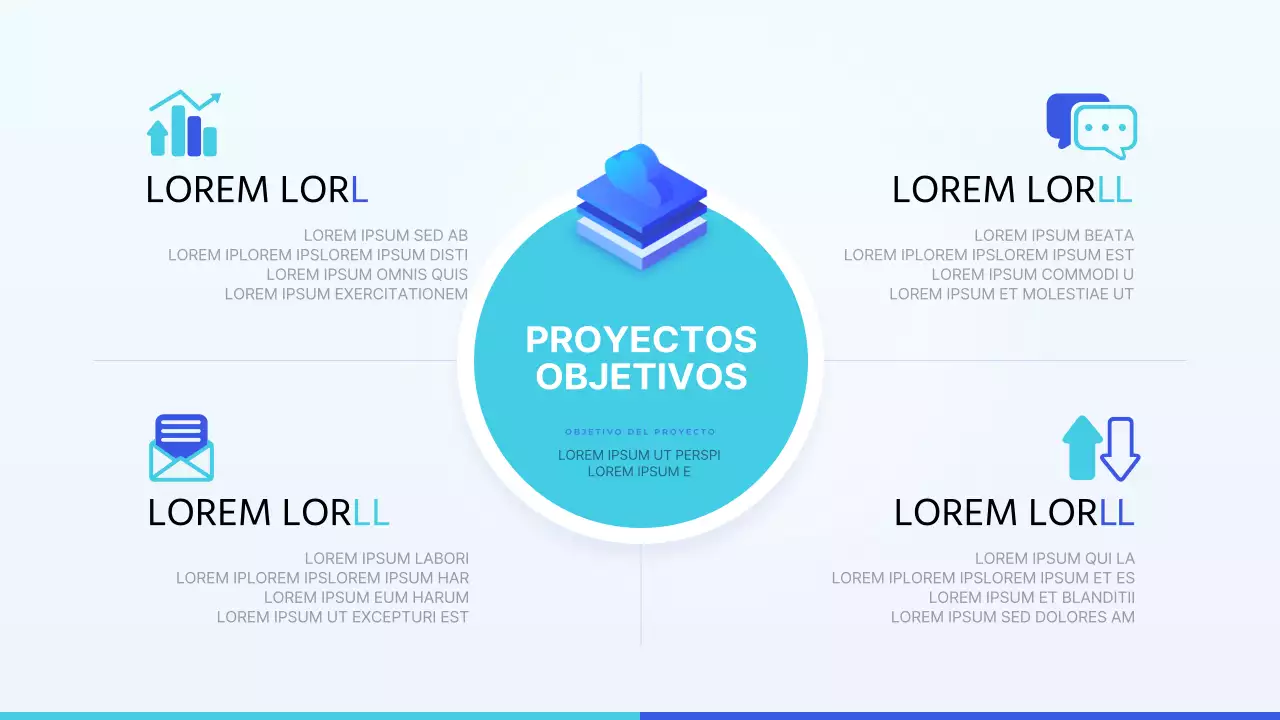 LOREM LORL

LOREM IPSUM SED AB
LOREM IPLOREM IPSLOREM IPSUM DISTI
LOREM IPSUM OMNIS QUIS
LOREM IPSUM EXERCITATIONEM

LOREM LORLL

LOREM IPSUM BEATA
LOREM IPLOREM IPSLOREM IPSUM EST
LOREM IPSUM COMMODI U
LOREM IPSUM ET MOLESTIAE UT

PROYECTOS OBJETIVOS

OBJETIVO DEL PROYECTO

LOREM IPSUM UT PERSPI
LOREM IPSUM E

LOREM LORLL

LOREM IPSUM LABORI
LOREM IPLOREM IPSLOREM IPSUM HAR
LOREM IPSUM EUM HARUM
LOREM IPSUM UT EXCEPTURI EST

LOREM LORLL

LOREM IPSUM QUI LA
LOREM IPLOREM IPSLOREM IPSUM ET ES
LOREM IPSUM ET BLANDITII
LOREM IPSUM SED DOLORES AM